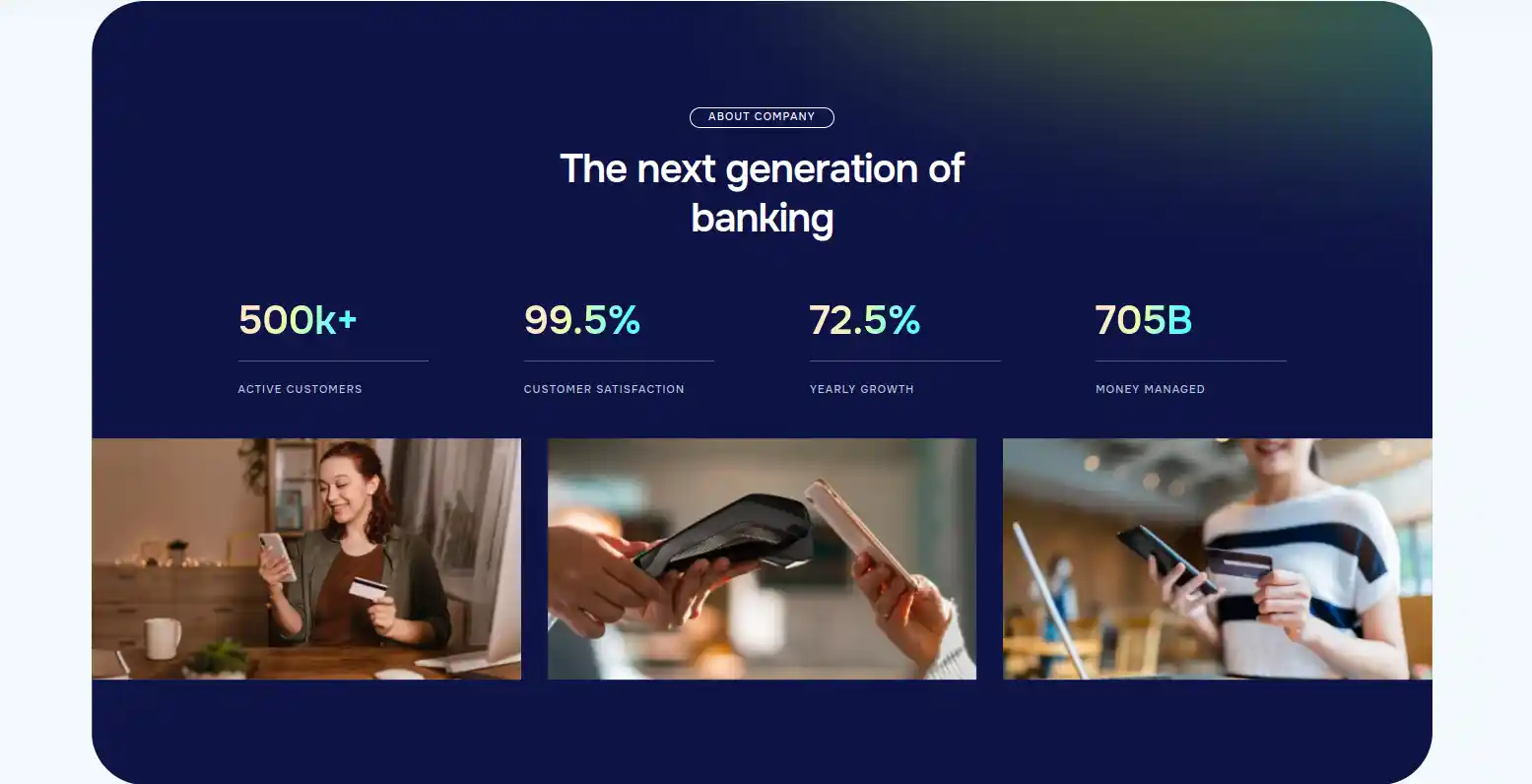 ABOUT COMPANY

The next generation of banking

500k+

ACTIVE CUSTOMERS

99.5%

CUSTOMER SATISFACTION

72.5%

YEARLY GROWTH

705B

MONEY MANAGED